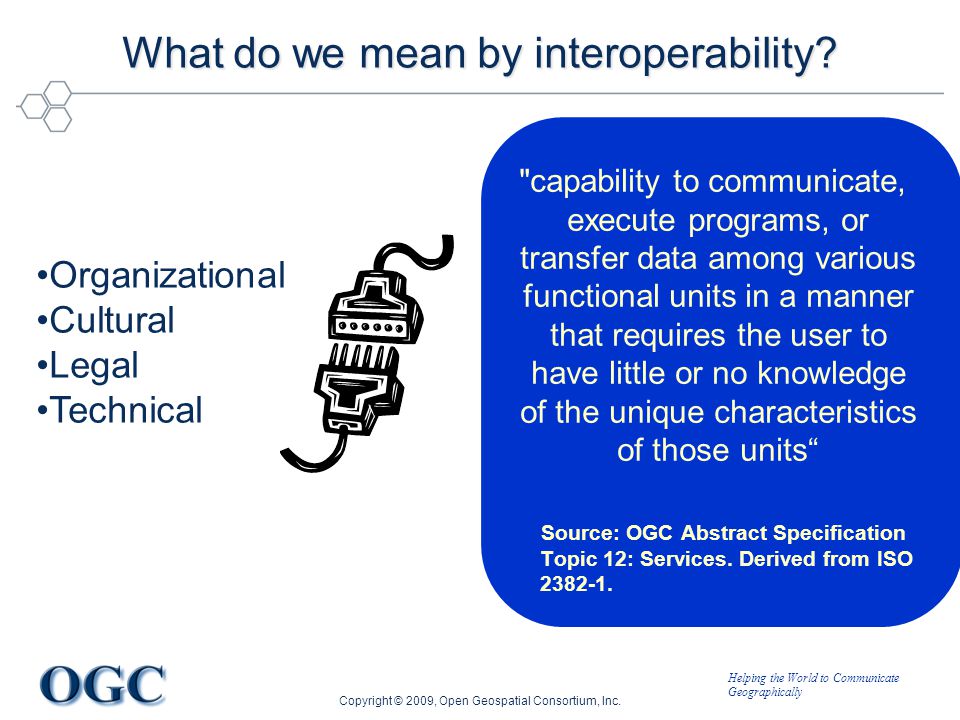 What do we mean by interoperability?

•Organizational
•Cultural
•Legal
•Technical

"capability to communicate, execute programs, or transfer data among various functional units in a manner that requires the user to have little or no knowledge of the unique characteristics of those units“

Source: OGC Abstract Specification Topic 12: Services. Derived from ISO 2382-1.

OGC

Copyright © 2009, Open Geospatial Consortium, Inc.

Helping the World to Communicate Geographically